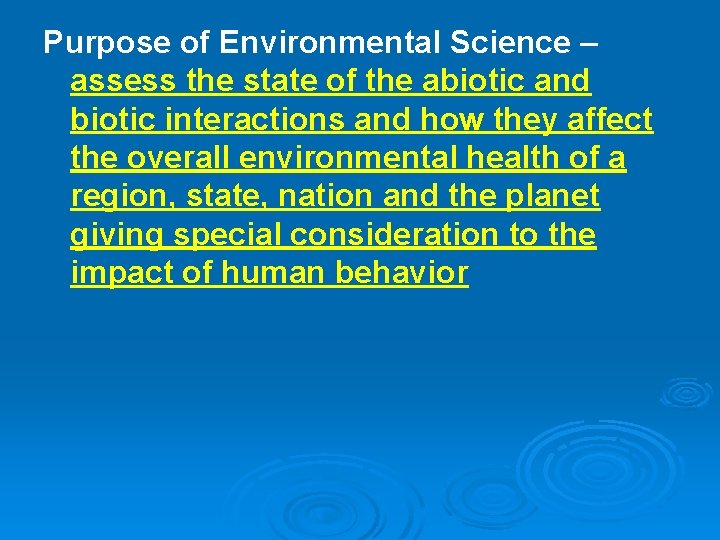 Purpose of Environmental Science – assess the state of the abiotic and biotic interactions and how they affect the overall environmental health of a region, state, nation and the planet giving special consideration to the impact of human behavior